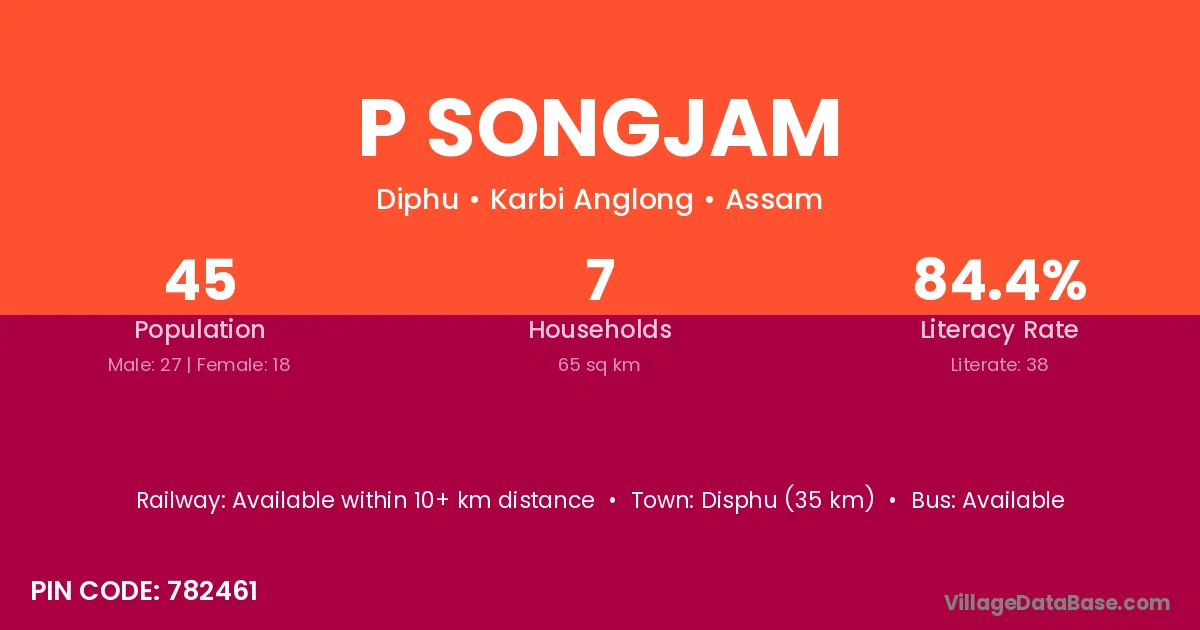 P SONGJAM

Diphu • Karbi Anglong • Assam

45
Population
Male: 27 | Female: 18

7
Households
65 sq km

84.4%
Literacy Rate
Literate: 38

Railway: Available within 10+ km distance • Town: Disphu (35 km) • Bus: Available

PIN CODE: 782461

VillageDataBase.com